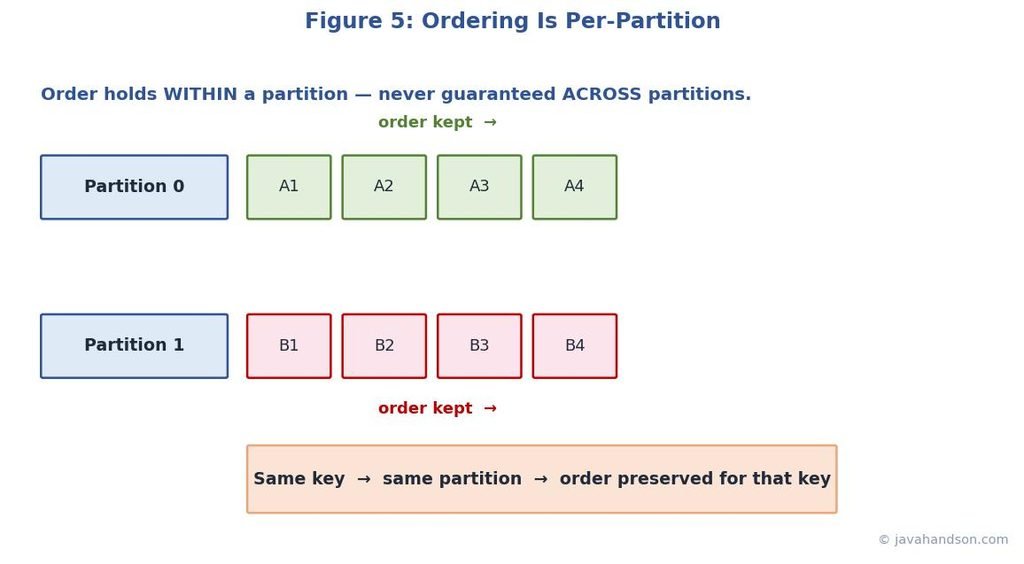 Figure 5: Ordering Is Per-Partition

Order holds WITHIN a partition — never guaranteed ACROSS partitions.

order kept →

Partition 0

A1

A2

A3

A4

Partition 1

B1

B2

B3

B4

order kept →

Same key → same partition → order preserved for that key

© javahandson.com